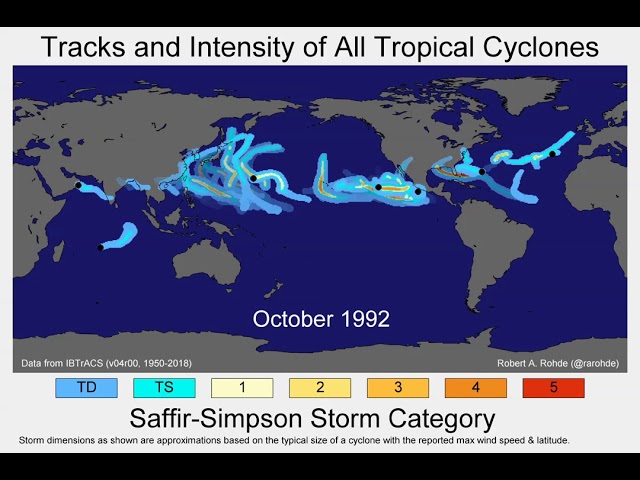 Tracks and Intensity of All Tropical Cyclones

October 1992

Data from IBTrACS (v04r00, 1950-2018)

Robert A. Rohde (@rarohde)

TD TS 1 2 3 4 5

Saffir-Simpson Storm Category

Storm dimensions as shown are approximations based on the typical size of a cyclone with the reported max wind speed & latitude.